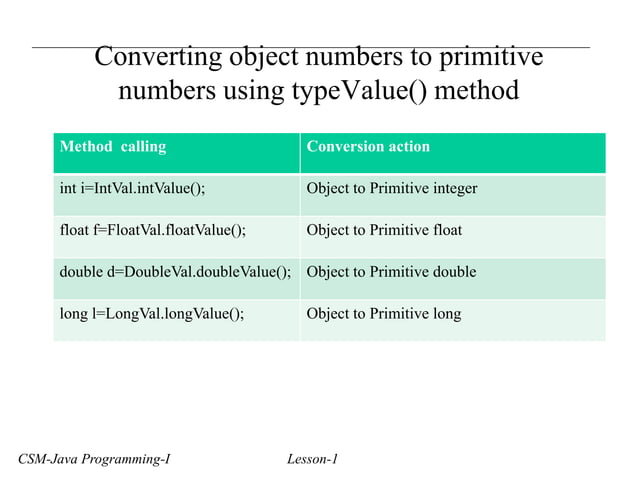 Converting object numbers to primitive numbers using typeValue() method

| Method calling | Conversion action |
|---|---|
| int i=IntVal.intValue(); | Object to Primitive integer |
| float f=FloatVal.floatValue(); | Object to Primitive float |
| double d=DoubleVal.doubleValue(); | Object to Primitive double |
| long l=LongVal.longValue(); | Object to Primitive long |

CSM-Java Programming-I

Lesson-1